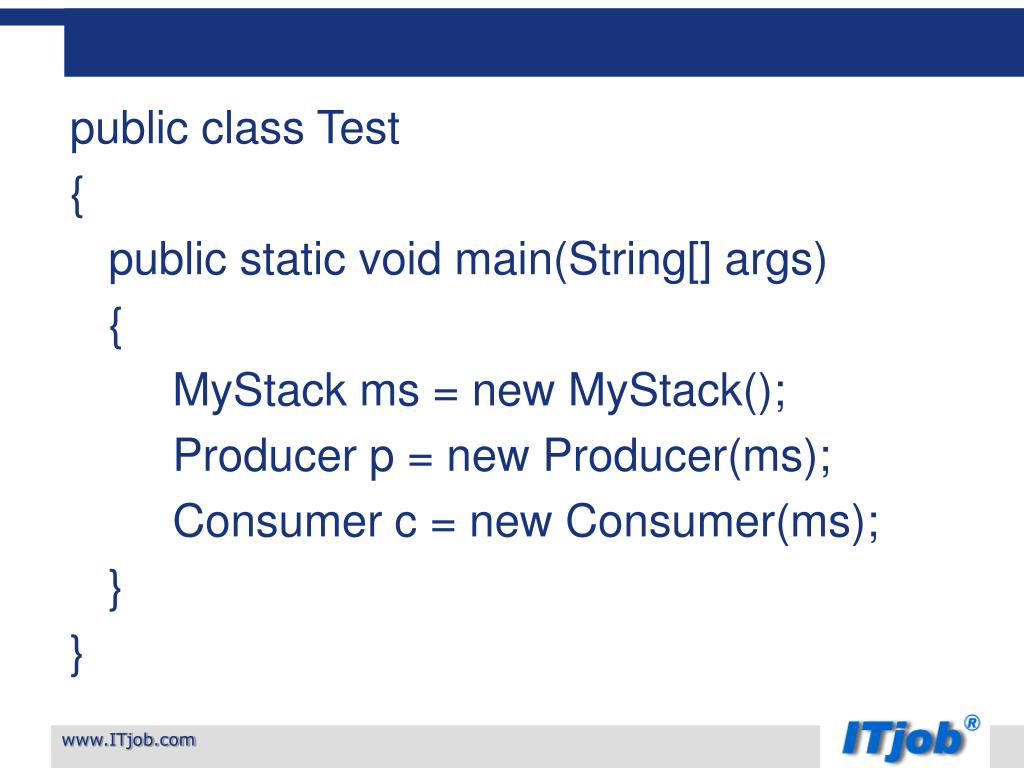 public class Test
{
public static void main(String[] args)
{
MyStack ms = new MyStack();
Producer p = new Producer(ms);
Consumer c = new Consumer(ms);
}
}

www.ITjob.com

ITjob®